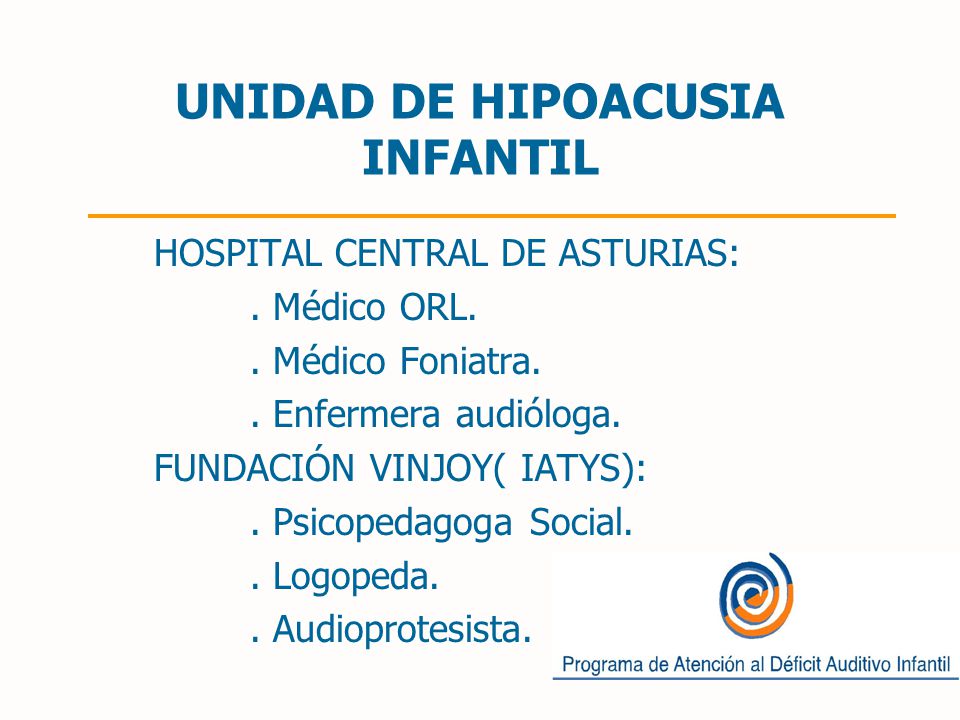 UNIDAD DE HIPOACUSIA INFANTIL

HOSPITAL CENTRAL DE ASTURIAS:
. Médico ORL.
. Médico Foniatra.
. Enfermera audióloga.
FUNDACIÓN VINJOY( IATYS):
. Psicopedagoga Social.
. Logopeda.
. Audioprotesista.

Programa de Atención al Déficit Auditivo Infantil